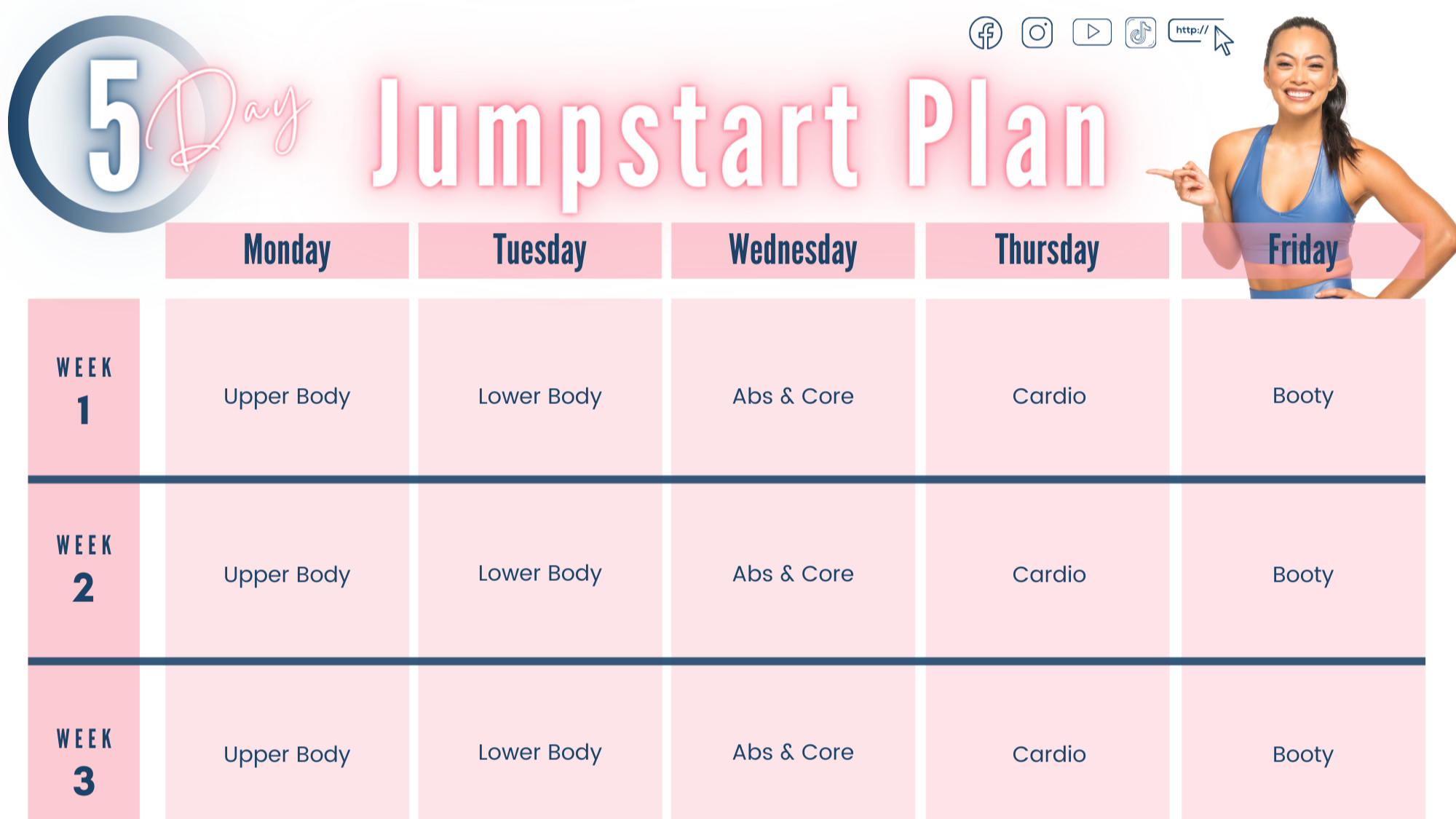 http://

5 Day Jumpstart Plan

| | Monday | Tuesday | Wednesday | Thursday | Friday |
|---|---|---|---|---|---|
| WEEK 1 | Upper Body | Lower Body | Abs & Core | Cardio | Booty |
| WEEK 2 | Upper Body | Lower Body | Abs & Core | Cardio | Booty |
| WEEK 3 | Upper Body | Lower Body | Abs & Core | Cardio | Booty |